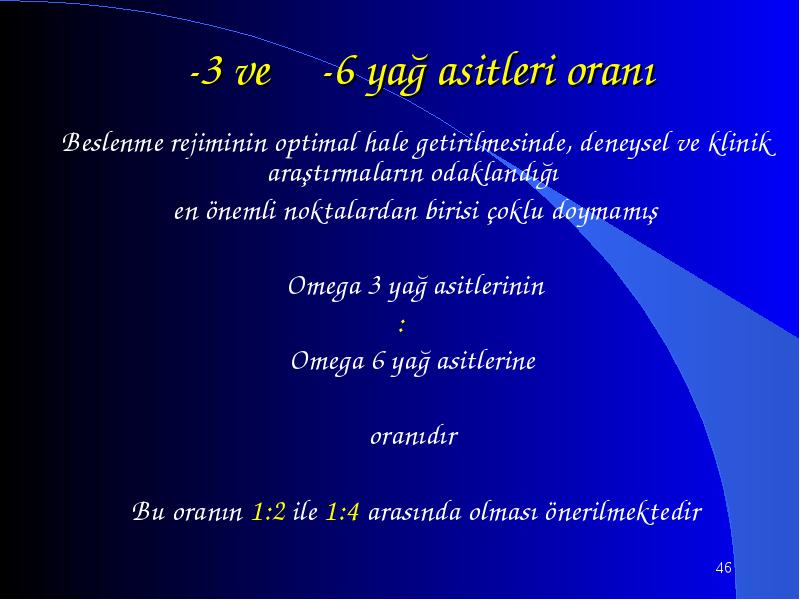 -3 ve -6 yağ asitleri oranı

Beslenme rejiminin optimal hale getirilmesinde, deneysel ve klinik araştırmaların odaklandığı en önemli noktalardan birisi çoklu doymamış

Omega 3 yağ asitlerinin
:
Omega 6 yağ asitlerine

oranıdır

Bu oranın 1:2 ile 1:4 arasında olması önerilmektedir

46